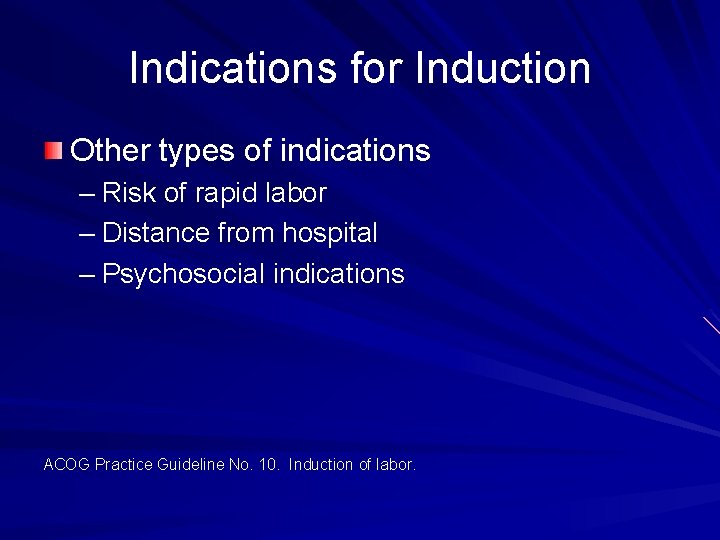 Indications for Induction

Other types of indications
– Risk of rapid labor
– Distance from hospital
– Psychosocial indications

ACOG Practice Guideline No. 10. Induction of labor.